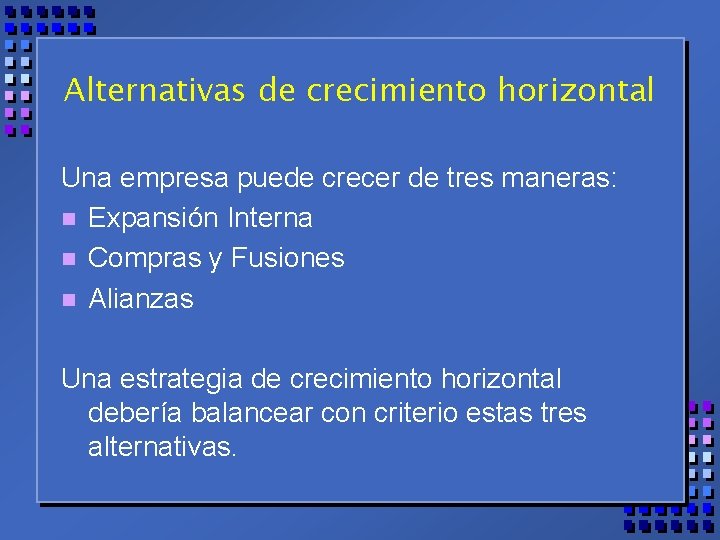 Alternativas de crecimiento horizontal

Una empresa puede crecer de tres maneras:

- Expansión Interna
- Compras y Fusiones
- Alianzas

Una estrategia de crecimiento horizontal debería balancear con criterio estas tres alternativas.